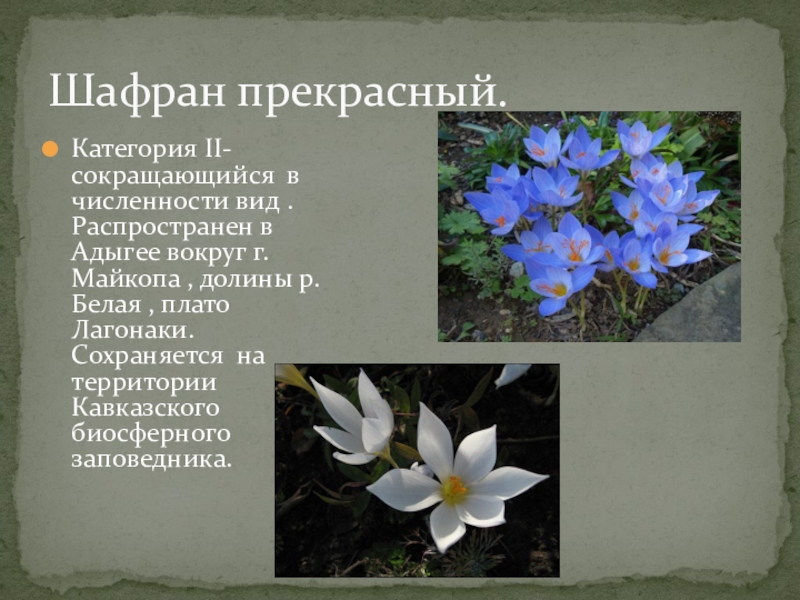 Шафран прекрасный.

Категория II- сокращающийся в численности вид . Распространен в Адыгее вокруг г. Майкопа , долины р. Белая , плато Лагонаки. Сохраняется на территории Кавказского биосферного заповедника.